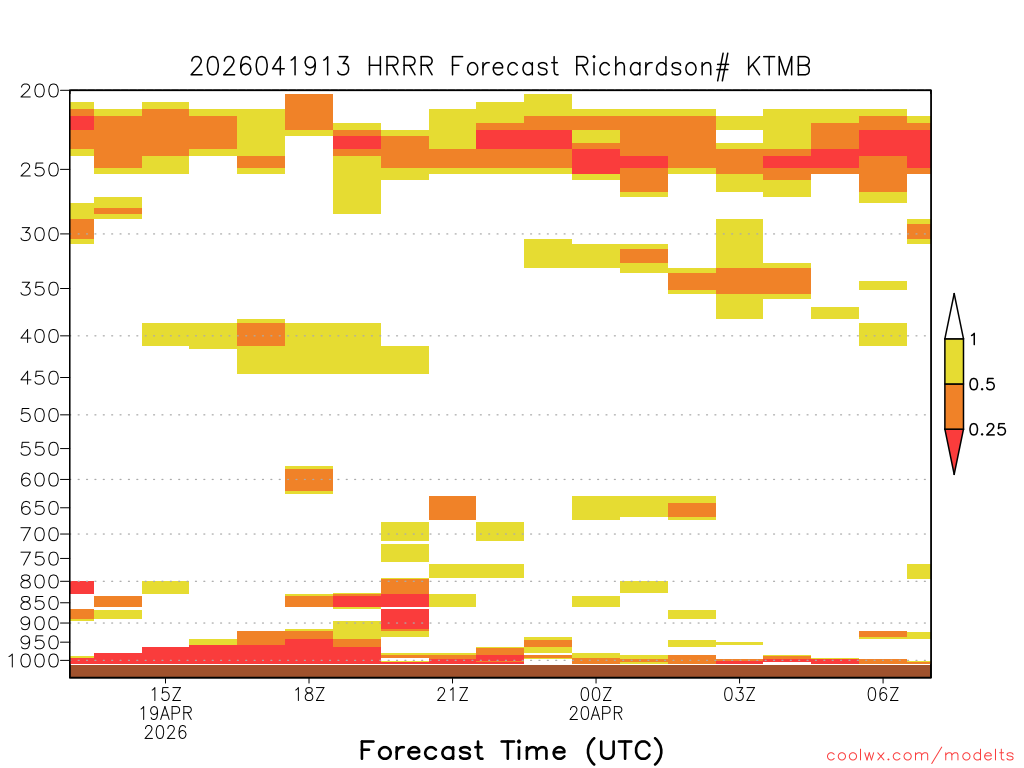 2026041913 HRRR Forecast Richardson# KTMB

200
250
300
350
400
450
500
550
600
650
700
750
800
850
900
950
1000

1
0.5
0.25

15Z
19APR
2026
18Z
21Z
00Z
20APR
03Z
06Z

Forecast Time (UTC)

coolwx.com/modelts